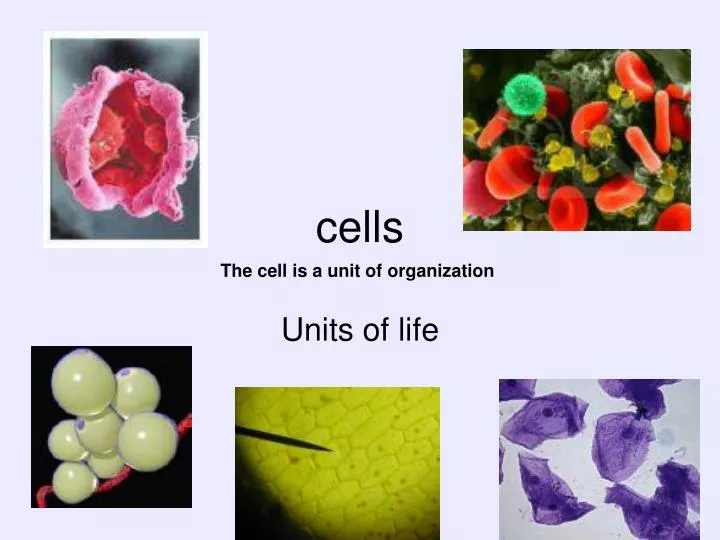 cells

The cell is a unit of organization

Units of life